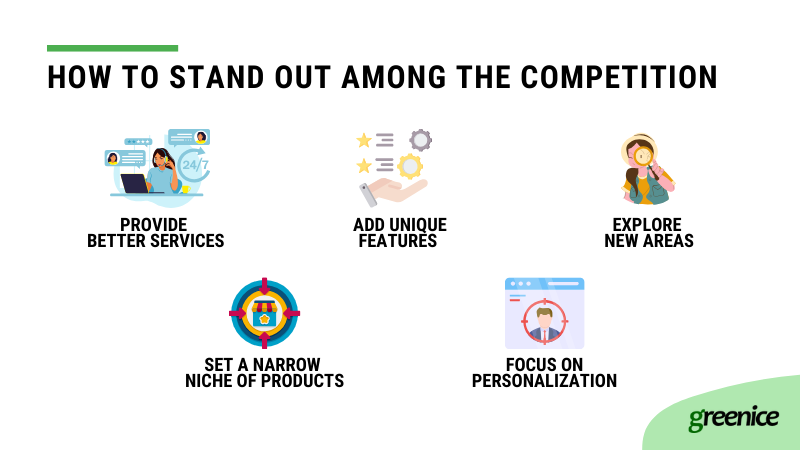 HOW TO STAND OUT AMONG THE COMPETITION

24/7

PROVIDE BETTER SERVICES

ADD UNIQUE FEATURES

EXPLORE NEW AREAS

SET A NARROW NICHE OF PRODUCTS

FOCUS ON PERSONALIZATION

greenice